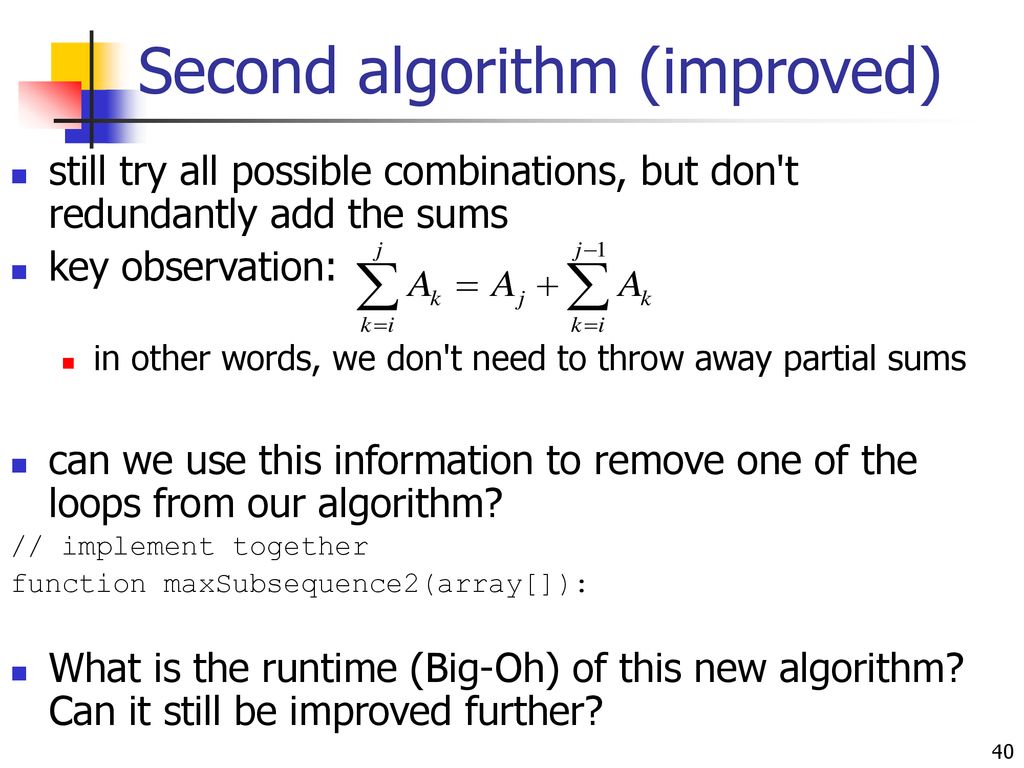 Second algorithm (improved)

still try all possible combinations, but don't redundantly add the sums

key observation: $\sum_{k=i}^{j} A_k = A_j + \sum_{k=i}^{j-1} A_k$

in other words, we don't need to throw away partial sums

can we use this information to remove one of the loops from our algorithm?

// implement together
function maxSubsequence2(array[]):

What is the runtime (Big-Oh) of this new algorithm? Can it still be improved further?

40